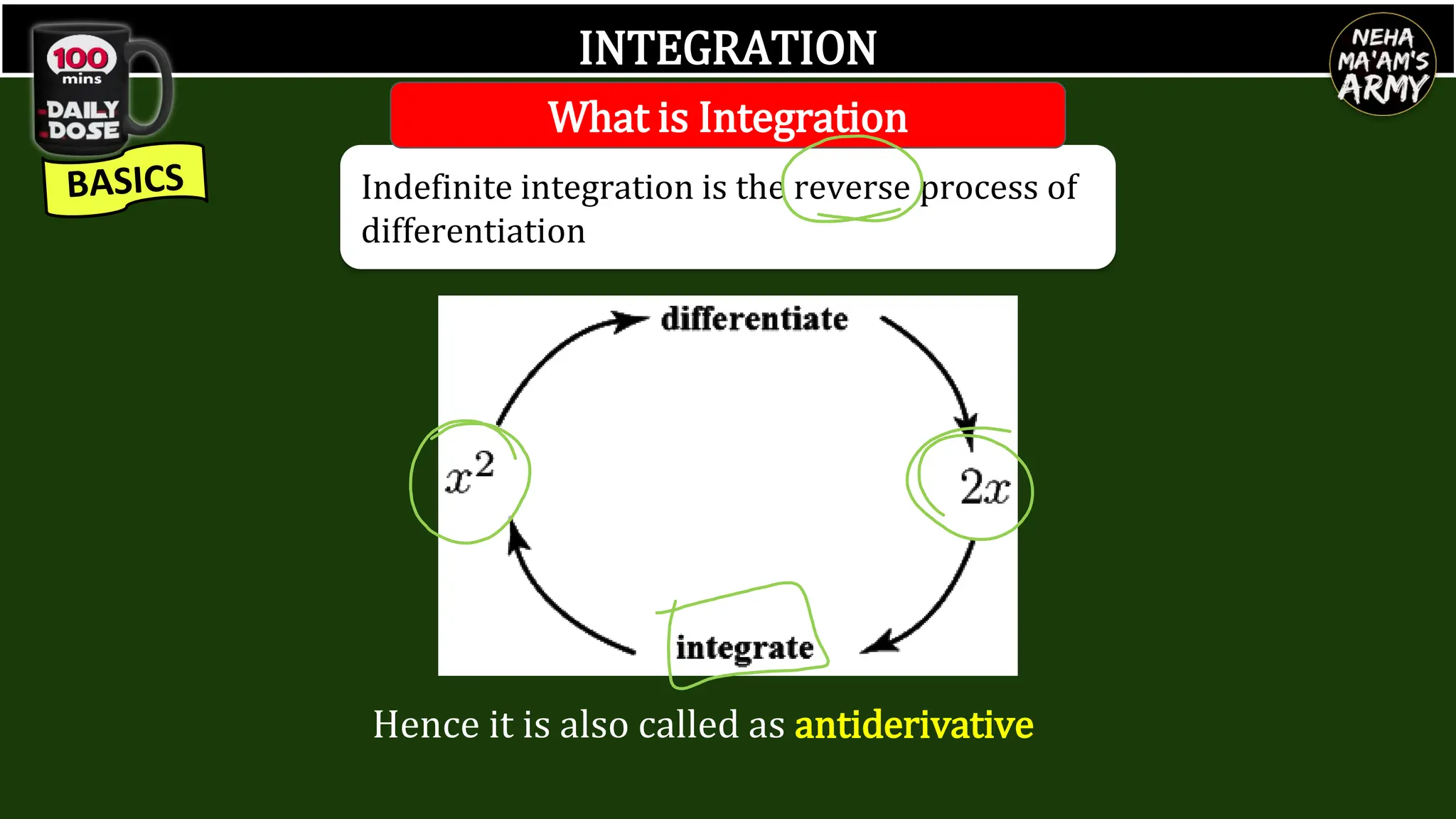 100 mins DAILY DOSE

BASICS

INTEGRATION

NEHA MA'AM'S ARMY

What is Integration

Indefinite integration is the reverse process of differentiation

differentiate

$x^2$

$2x$

integrate

Hence it is also called as antiderivative